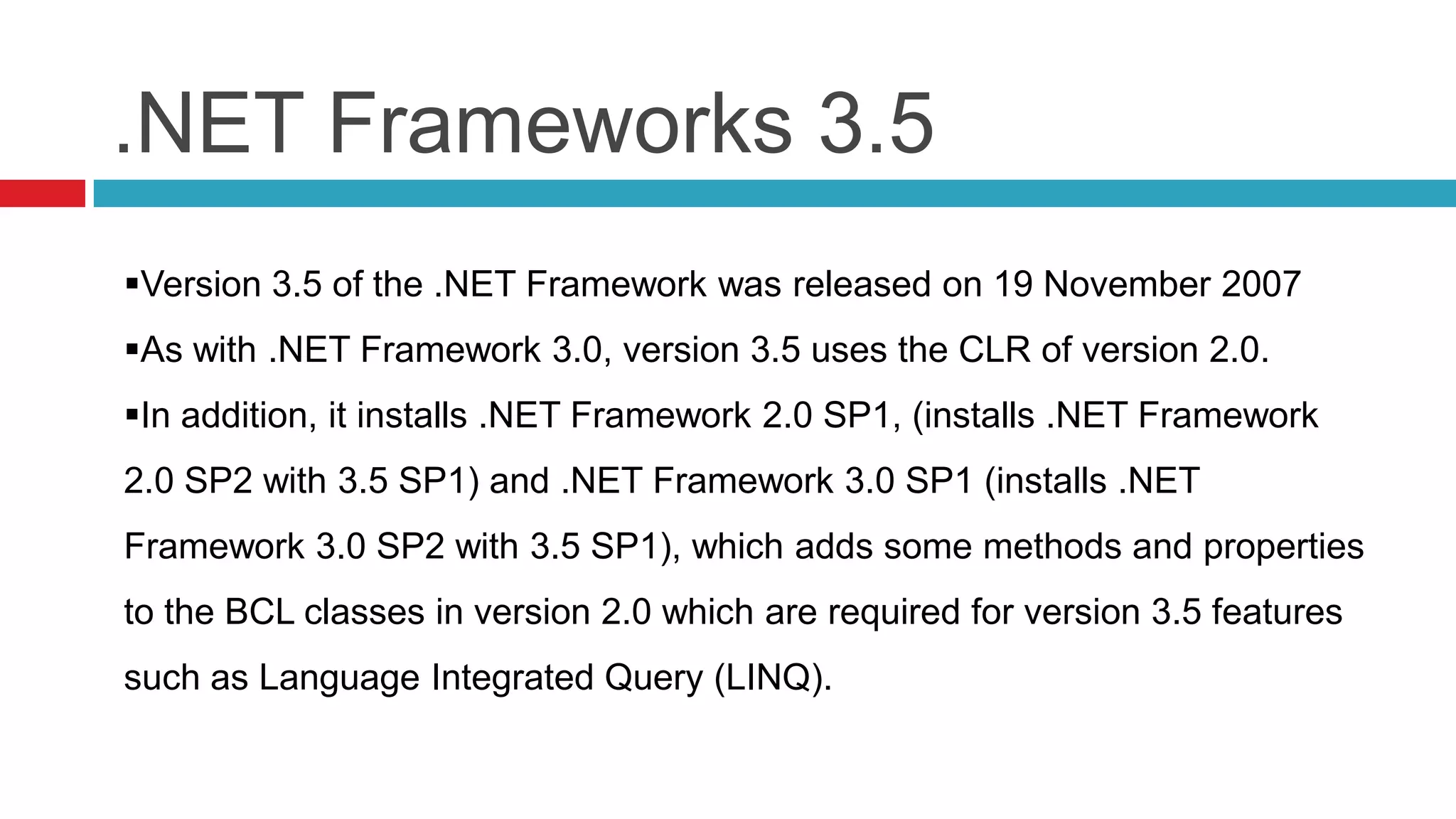 .NET Frameworks 3.5

▪Version 3.5 of the .NET Framework was released on 19 November 2007

▪As with .NET Framework 3.0, version 3.5 uses the CLR of version 2.0.

▪In addition, it installs .NET Framework 2.0 SP1, (installs .NET Framework 2.0 SP2 with 3.5 SP1) and .NET Framework 3.0 SP1 (installs .NET Framework 3.0 SP2 with 3.5 SP1), which adds some methods and properties to the BCL classes in version 2.0 which are required for version 3.5 features such as Language Integrated Query (LINQ).